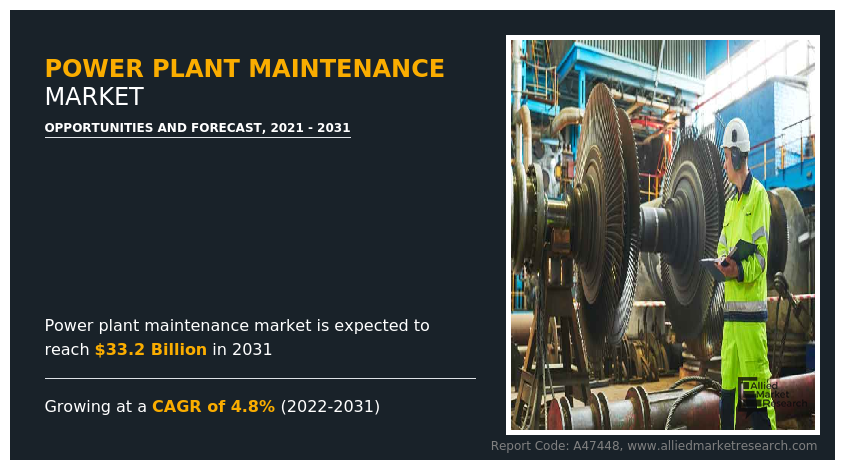 POWER PLANT MAINTENANCE
MARKET
OPPORTUNITIES AND FORECAST, 2021 - 2031

Power plant maintenance market is expected to reach $33.2 Billion in 2031

Growing at a CAGR of 4.8% (2022-2031)

Allied Market Research

Report Code: A47448, www.alliedmarketresearch.com